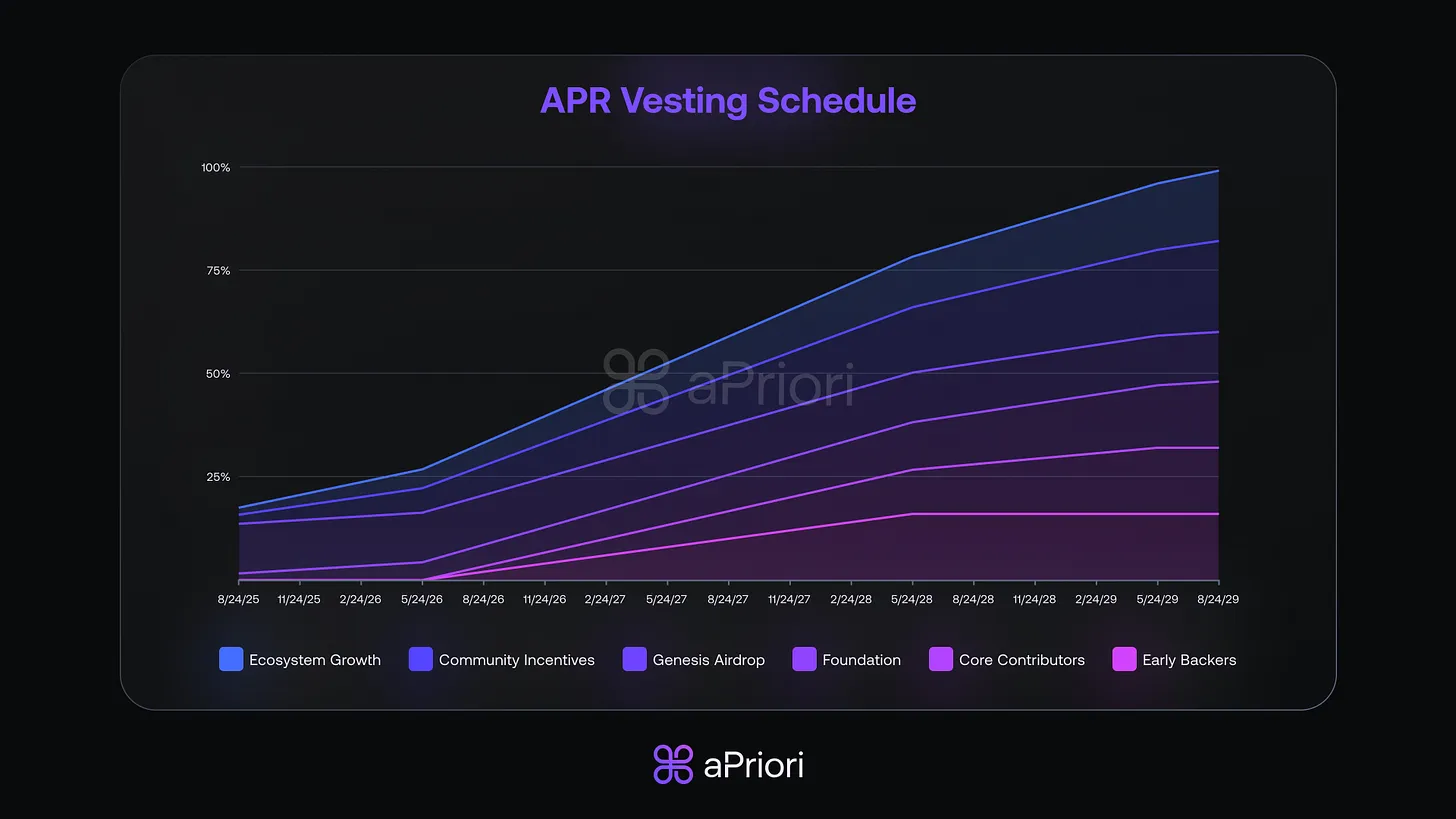 APR Vesting Schedule

100%
75%
50%
25%

aPriori

8/24/25 11/24/25 2/24/26 5/24/26 8/24/26 11/24/26 2/24/27 5/24/27 8/24/27 11/24/27 2/24/28 5/24/28 8/24/28 11/24/28 2/24/29 5/24/29 8/24/29

Ecosystem Growth Community Incentives Genesis Airdrop Foundation Core Contributors Early Backers

aPriori